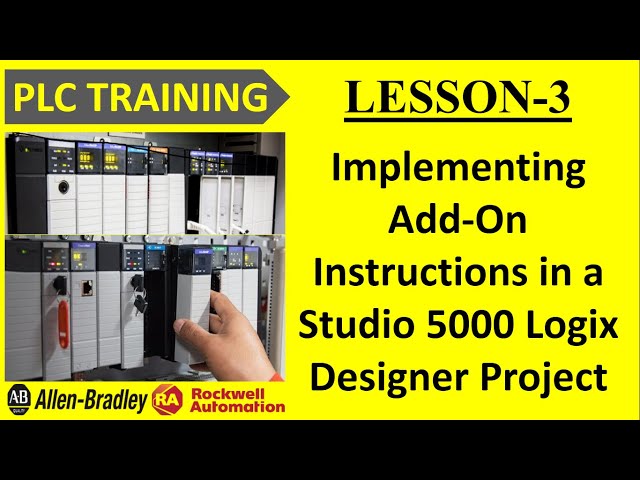 PLC TRAINING

LESSON-3

Implementing Add-On Instructions in a Studio 5000 Logix Designer Project

AB QUALITY Allen-Bradley

RA Rockwell Automation